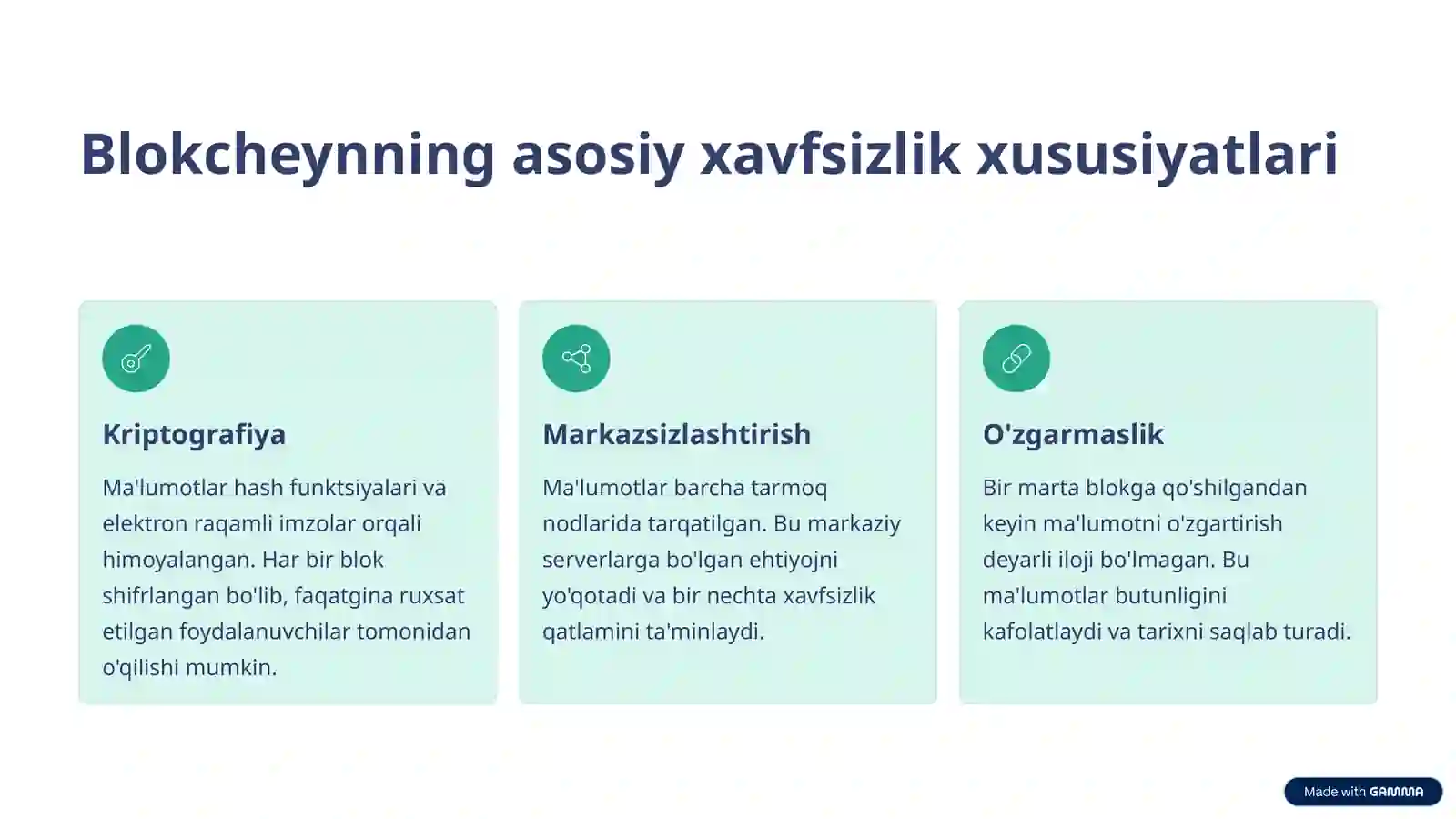 Blokcheynning asosiy xavfsizlik xususiyatlari

Kriptografiya

Ma'lumotlar hash funktsiyalari va elektron raqamli imzolar orqali himoyalangan. Har bir blok shifrlangan bo'lib, faqatgina ruxsat etilgan foydalanuvchilar tomonidan o'qilishi mumkin.

Markazsizlashtirish

Ma'lumotlar barcha tarmoq nodlarida tarqatilgan. Bu markaziy serverlarga bo'lgan ehtiyojni yo'qotadi va bir nechta xavfsizlik qatlamini ta'minlaydi.

O'zgarmaslik

Bir marta blokga qo'shilgandan keyin ma'lumotni o'zgartirish deyarli iloji bo'lmagan. Bu ma'lumotlar butunligini kafolatlaydi va tarixni saqlab turadi.

Made with GAMMA